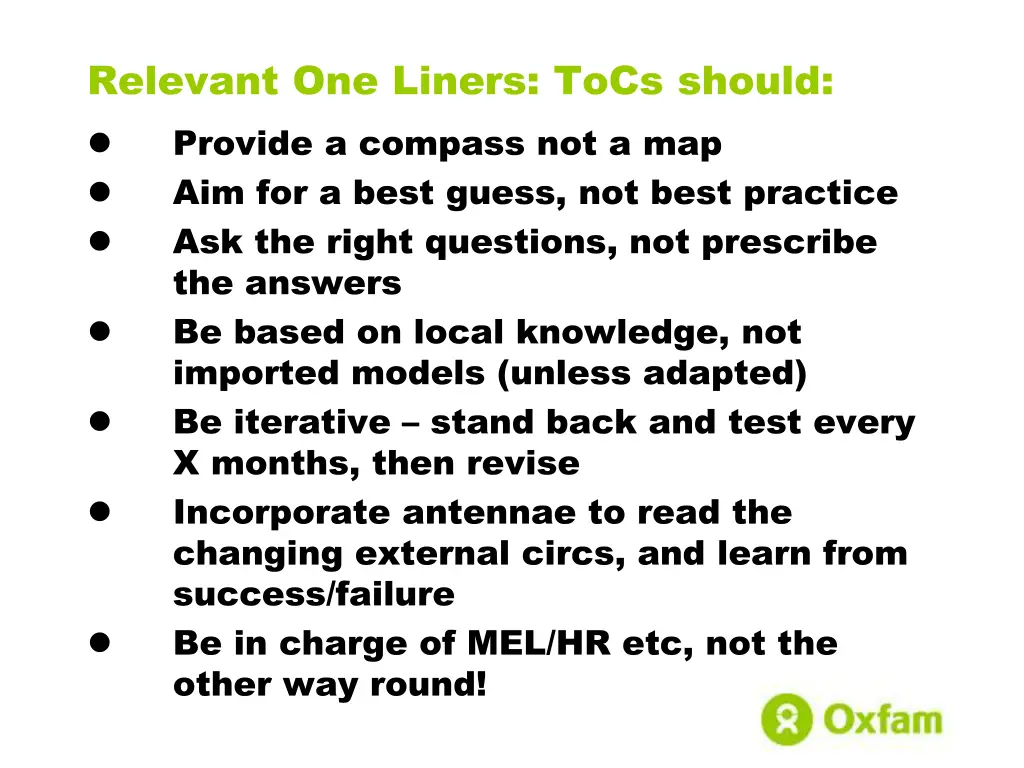 Relevant One Liners: ToCs should:

- Provide a compass not a map
- Aim for a best guess, not best practice
- Ask the right questions, not prescribe the answers
- Be based on local knowledge, not imported models (unless adapted)
- Be iterative – stand back and test every X months, then revise
- Incorporate antennae to read the changing external circs, and learn from success/failure
- Be in charge of MEL/HR etc, not the other way round!

Oxfam